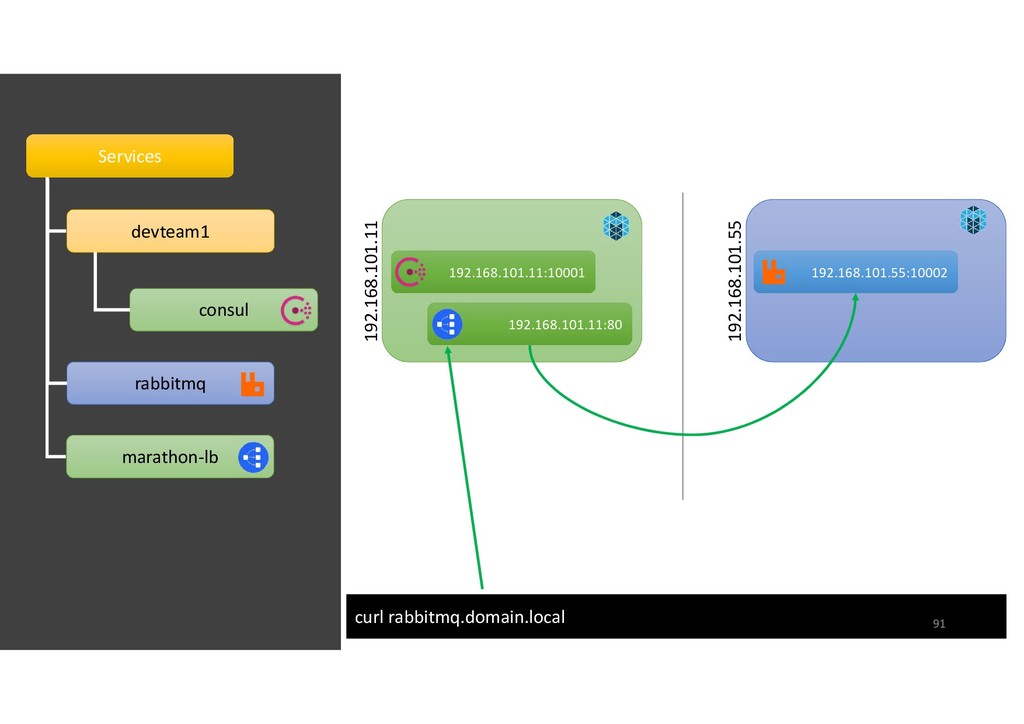 Services

devteam1

consul

rabbitmq

marathon-lb

192.168.101.11

192.168.101.11:10001

192.168.101.11:80

192.168.101.55

192.168.101.55:10002

curl rabbitmq.domain.local

91